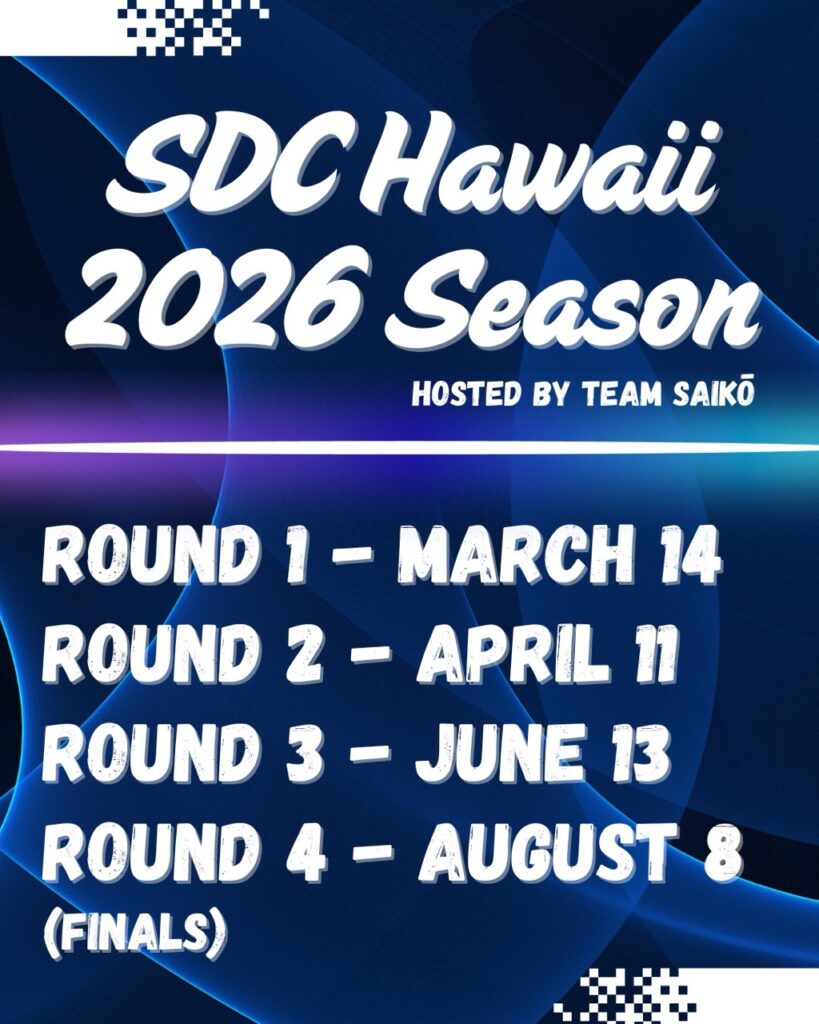 SDC Hawaii 2026 Season

HOSTED BY TEAM SAIKŌ

ROUND 1 - MARCH 14
ROUND 2 - APRIL 11
ROUND 3 - JUNE 13
ROUND 4 - AUGUST 8
(FINALS)